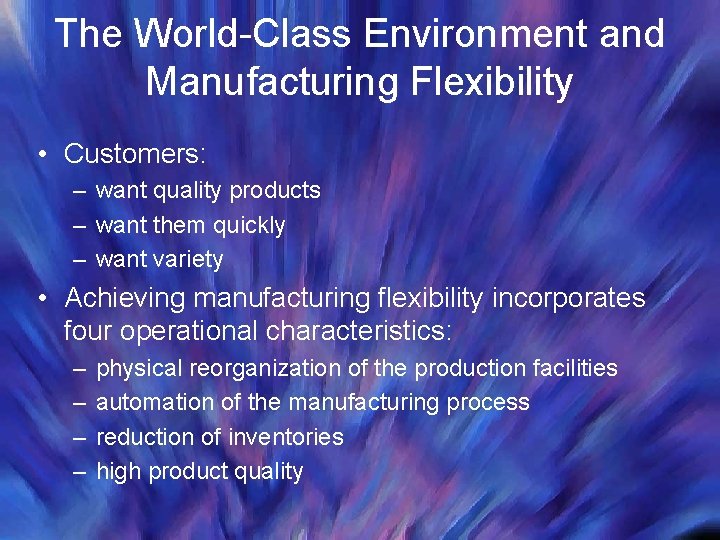 The World-Class Environment and Manufacturing Flexibility

• Customers:
– want quality products
– want them quickly
– want variety

• Achieving manufacturing flexibility incorporates four operational characteristics:
– physical reorganization of the production facilities
– automation of the manufacturing process
– reduction of inventories
– high product quality